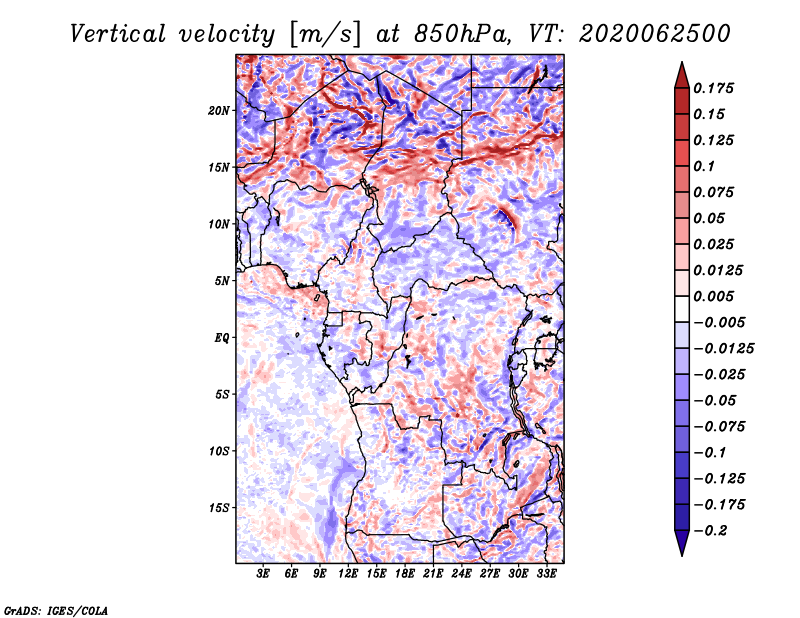 Vertical velocity [m/s] at 850hPa, VT: 2020062500

20N
15N
10N
5N
EQ
5S
10S
15S

3E 6E 9E 12E 15E 18E 21E 24E 27E 30E 33E

0.175
0.15
0.125
0.1
0.075
0.05
0.025
0.0125
0.005
−0.005
−0.0125
−0.025
−0.05
−0.075
−0.1
−0.125
−0.175
−0.2

GrADS: IGES/COLA